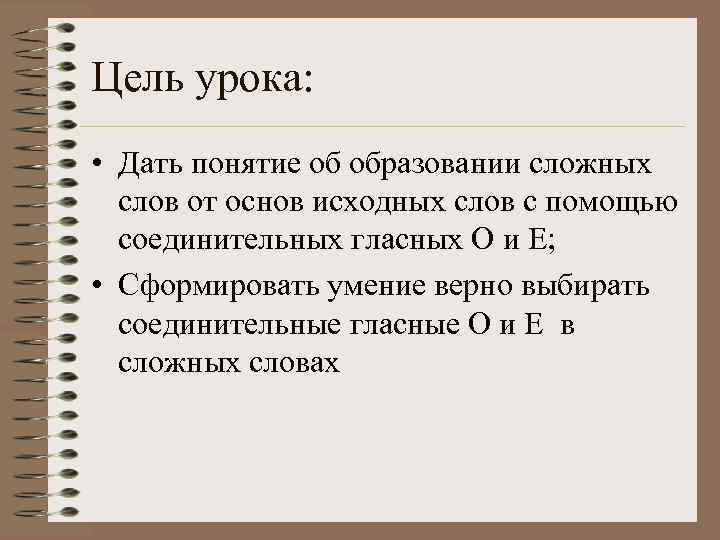 Цель урока:

• Дать понятие об образовании сложных слов от основ исходных слов с помощью соединительных гласных О и Е;

• Сформировать умение верно выбирать соединительные гласные О и Е в сложных словах